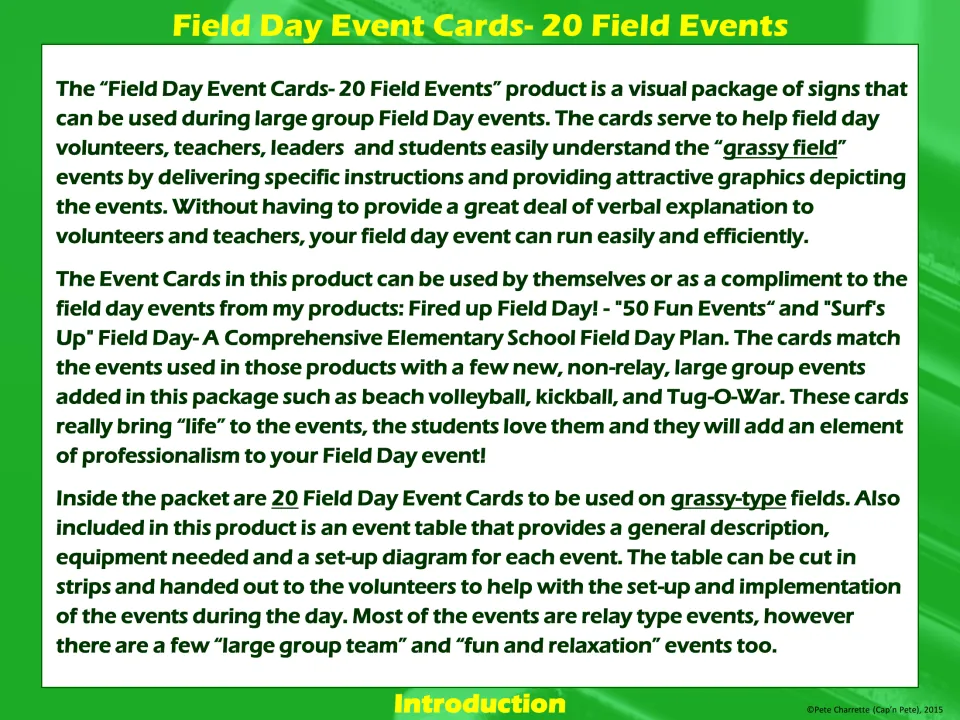 Field Day Event Cards- 20 Field Events

The "Field Day Event Cards- 20 Field Events" product is a visual package of signs that can be used during large group Field Day events. The cards serve to help field day volunteers, teachers, leaders and students easily understand the "grassy field" events by delivering specific instructions and providing attractive graphics depicting the events. Without having to provide a great deal of verbal explanation to volunteers and teachers, your field day event can run easily and efficiently.

The Event Cards in this product can be used by themselves or as a compliment to the field day events from my products: Fired up Field Day! - "50 Fun Events" and "Surf's Up" Field Day- A Comprehensive Elementary School Field Day Plan. The cards match the events used in those products with a few new, non-relay, large group events added in this package such as beach volleyball, kickball, and Tug-O-War. These cards really bring "life" to the events, the students love them and they will add an element of professionalism to your Field Day event!

Inside the packet are 20 Field Day Event Cards to be used on grassy-type fields. Also included in this product is an event table that provides a general description, equipment needed and a set-up diagram for each event. The table can be cut in strips and handed out to the volunteers to help with the set-up and implementation of the events during the day. Most of the events are relay type events, however there are a few "large group team" and "fun and relaxation" events too.

Introduction

©Pete Charrette (Cap'n Pete), 2015